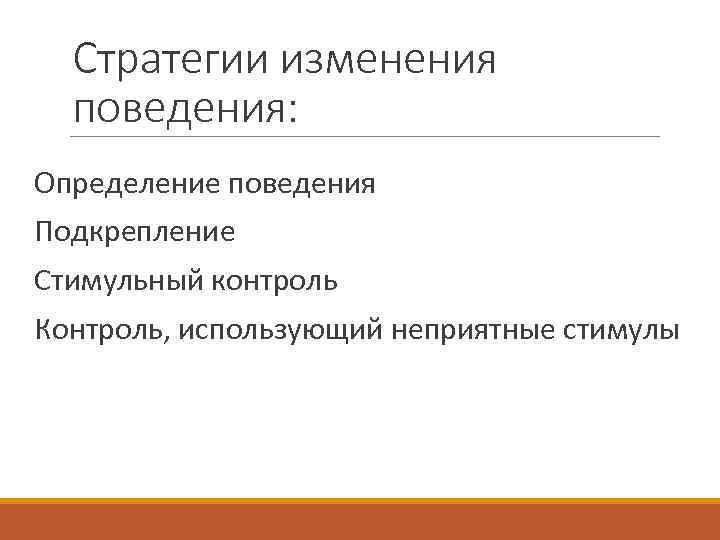 Стратегии изменения поведения:

Определение поведения

Подкрепление

Стимульный контроль

Контроль, использующий неприятные стимулы